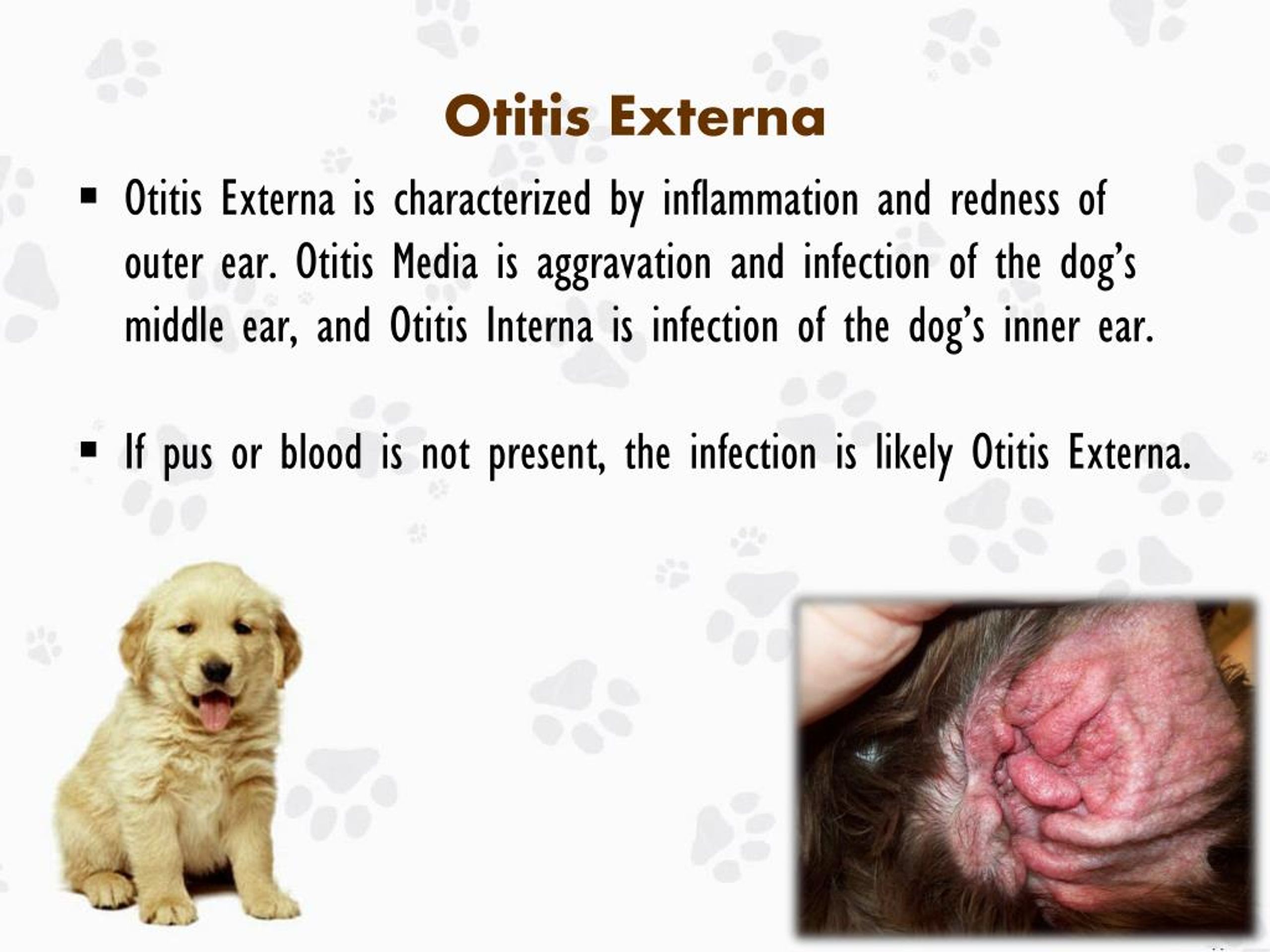 Otitis Externa

▪ Otitis Externa is characterized by inflammation and redness of outer ear. Otitis Media is aggravation and infection of the dog's middle ear, and Otitis Interna is infection of the dog's inner ear.

▪ If pus or blood is not present, the infection is likely Otitis Externa.